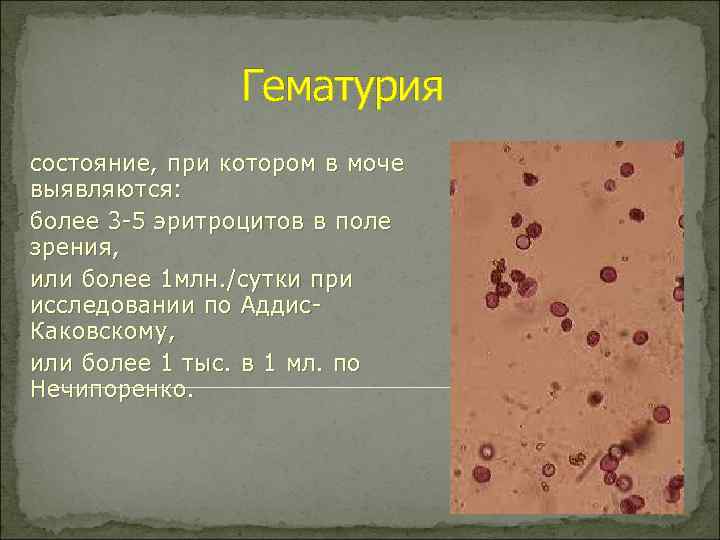 Гематурия

состояние, при котором в моче выявляются:

более 3-5 эритроцитов в поле зрения,

или более 1млн./сутки при исследовании по Аддис-Каковскому,

или более 1 тыс. в 1 мл. по Нечипоренко.